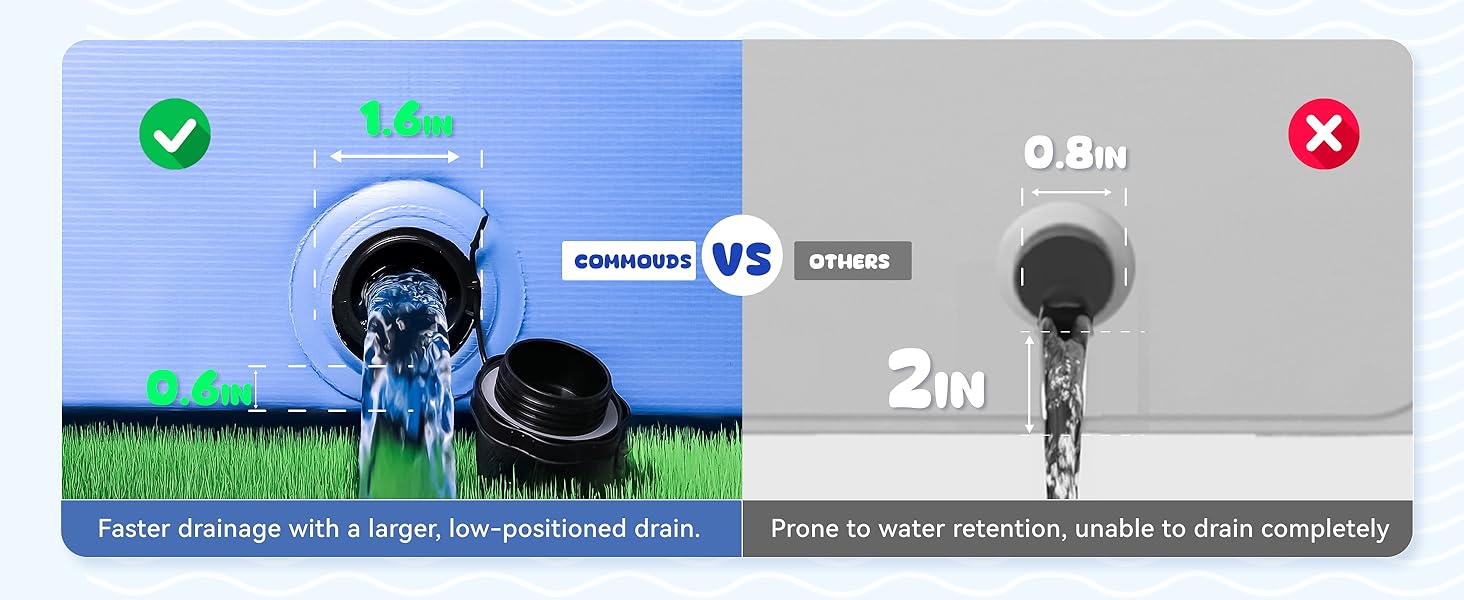 1.6IN

0.6IN

COMMOUDS

VS

OTHERS

0.8IN

2IN

Faster drainage with a larger, low-positioned drain.

Prone to water retention, unable to drain completely